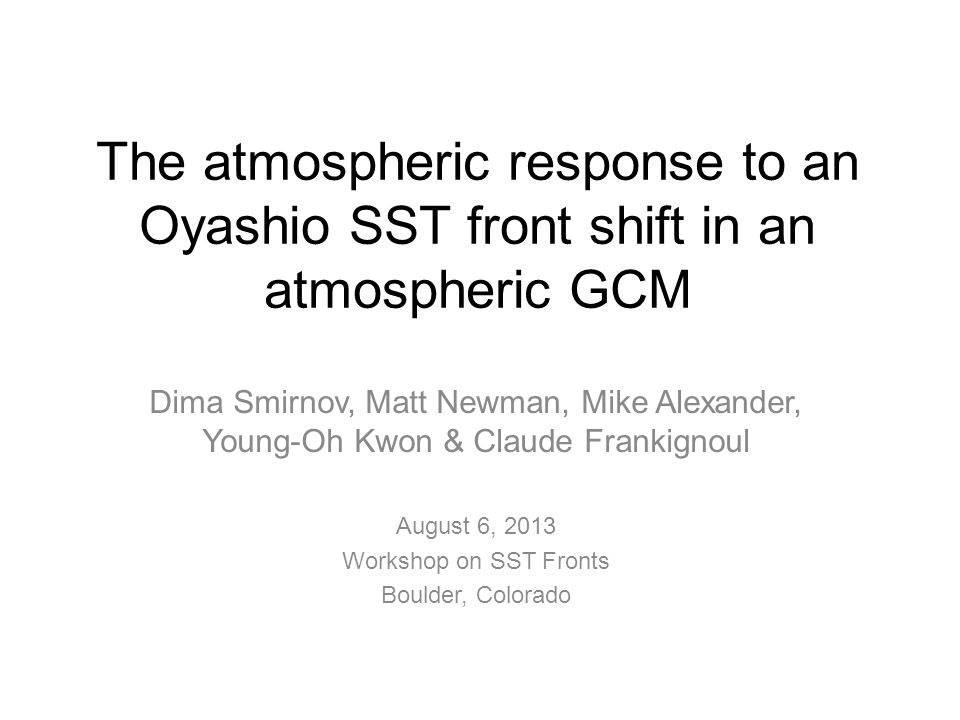 The atmospheric response to an Oyashio SST front shift in an atmospheric GCM

Dima Smirnov, Matt Newman, Mike Alexander, Young-Oh Kwon & Claude Frankignoul

August 6, 2013
Workshop on SST Fronts
Boulder, Colorado